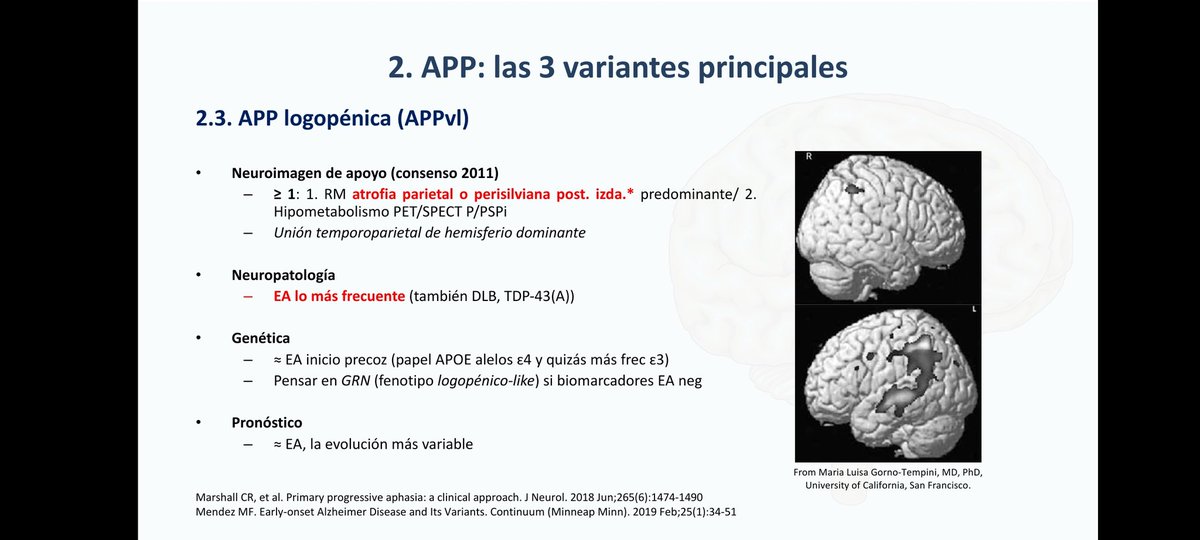 2. APP: las 3 variantes principales

2.3. APP logopénica (APPvl)

• Neuroimagen de apoyo (consenso 2011)
– ≥ 1: 1. RM atrofia parietal o perisilviana post. izda.* predominante/ 2. Hipometabolismo PET/SPECT P/PSPi
– Unión temporoparietal de hemisferio dominante

• Neuropatología
– EA lo más frecuente (también DLB, TDP-43(A))

• Genética
– ≈ EA inicio precoz (papel APOE alelos ε4 y quizás más frec ε3)
– Pensar en GRN (fenotipo logopénico-like) si biomarcadores EA neg

• Pronóstico
– ≈ EA, la evolución más variable

R

L

From Maria Luisa Gorno-Tempini, MD, PhD, University of California, San Francisco.

Marshall CR, et al. Primary progressive aphasia: a clinical approach. J Neurol. 2018 Jun;265(6):1474-1490
Mendez MF. Early-onset Alzheimer Disease and Its Variants. Continuum (Minneap Minn). 2019 Feb;25(1):34-51